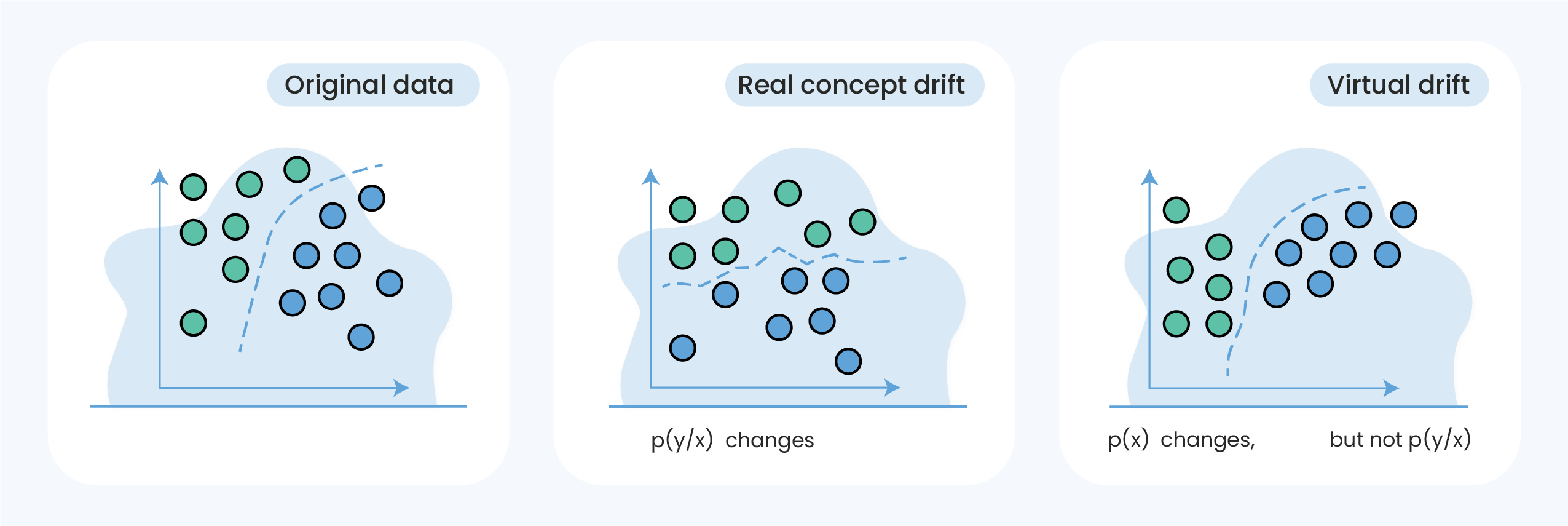 Original data

Real concept drift

p(y/x) changes

Virtual drift

p(x) changes, but not p(y/x)